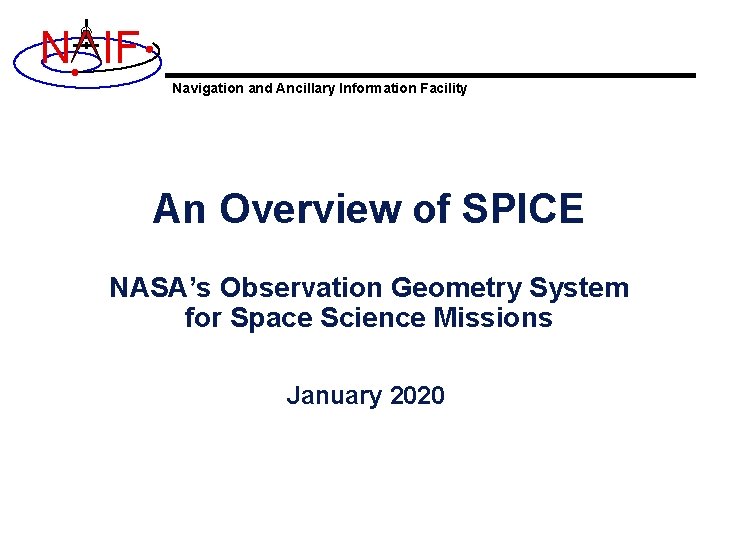 NAIF

Navigation and Ancillary Information Facility

An Overview of SPICE

NASA's Observation Geometry System for Space Science Missions

January 2020